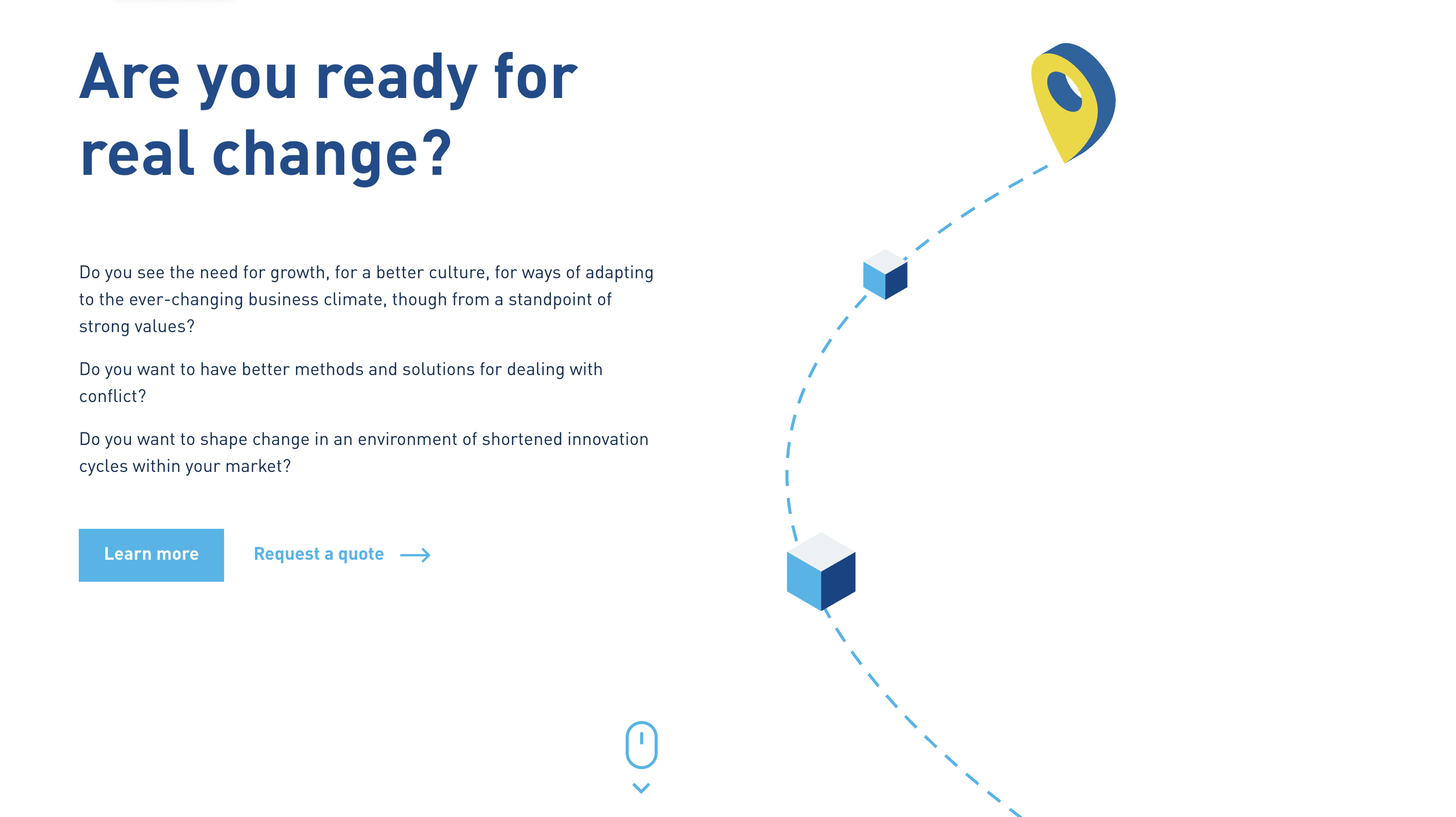 Are you ready for real change?

Do you see the need for growth, for a better culture, for ways of adapting to the ever-changing business climate, though from a standpoint of strong values?

Do you want to have better methods and solutions for dealing with conflict?

Do you want to shape change in an environment of shortened innovation cycles within your market?

Learn more

Request a quote